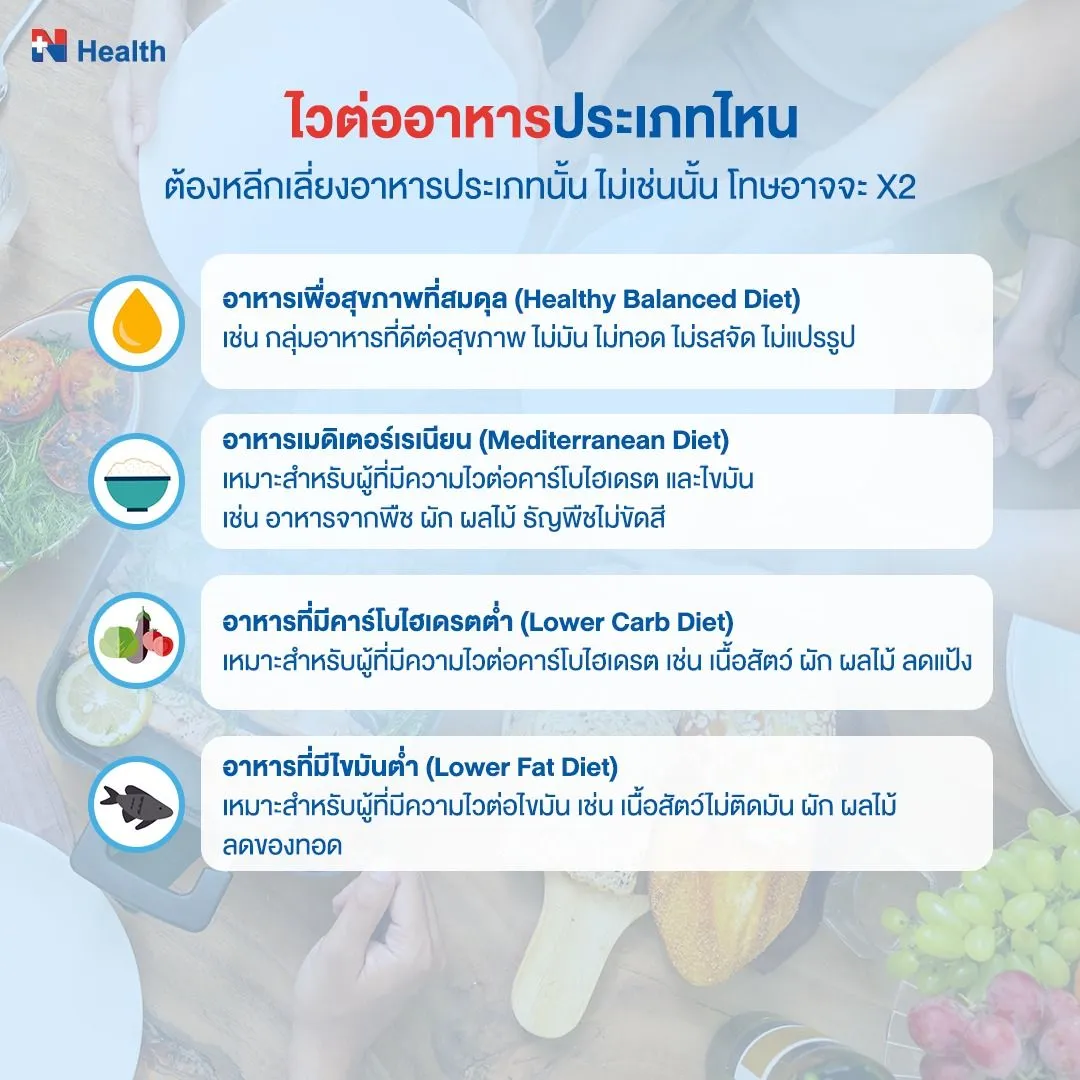 N Health

ไวต่ออาหารประเภทไหน
ต้องหลีกเลี่ยงอาหารประเภทนั้น ไม่เช่นนั้น โทษอาจจะ X2

อาหารเพื่อสุขภาพที่สมดุล (Healthy Balanced Diet)
เช่น กลุ่มอาหารที่ดีต่อสุขภาพ ไม่มัน ไม่ทอด ไม่รสจัด ไม่แปรรูป

อาหารเมดิเตอร์เรเนียน (Mediterranean Diet)
เหมาะสำหรับผู้ที่มีความไวต่อคาร์โบไฮเดรต และไขมัน
เช่น อาหารจากพืช ผัก ผลไม้ ธัญพืชไม่ขัดสี

อาหารที่มีคาร์โบไฮเดรตต่ำ (Lower Carb Diet)
เหมาะสำหรับผู้ที่มีความไวต่อคาร์โบไฮเดรต เช่น เนื้อสัตว์ ผัก ผลไม้ ลดแป้ง

อาหารที่มีไขมันต่ำ (Lower Fat Diet)
เหมาะสำหรับผู้ที่มีความไวต่อไขมัน เช่น เนื้อสัตว์ไม่ติดมัน ผัก ผลไม้ ลดของทอด